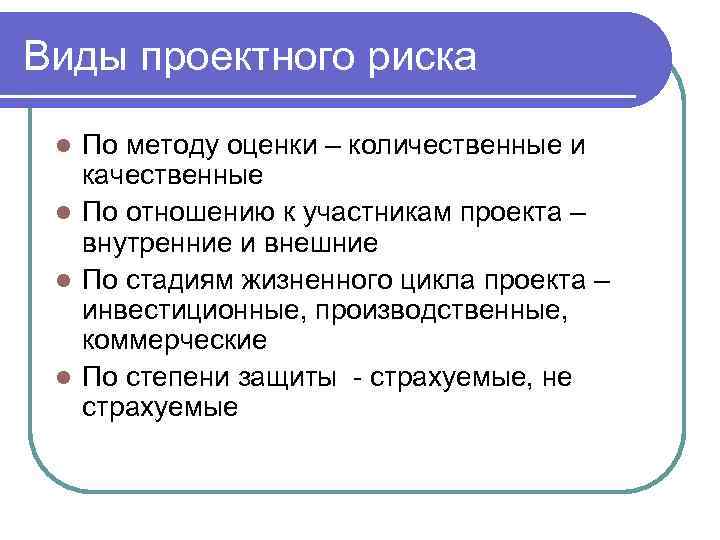 Виды проектного риска

- По методу оценки – количественные и качественные
- По отношению к участникам проекта – внутренние и внешние
- По стадиям жизненного цикла проекта – инвестиционные, производственные, коммерческие
- По степени защиты - страхуемые, не страхуемые